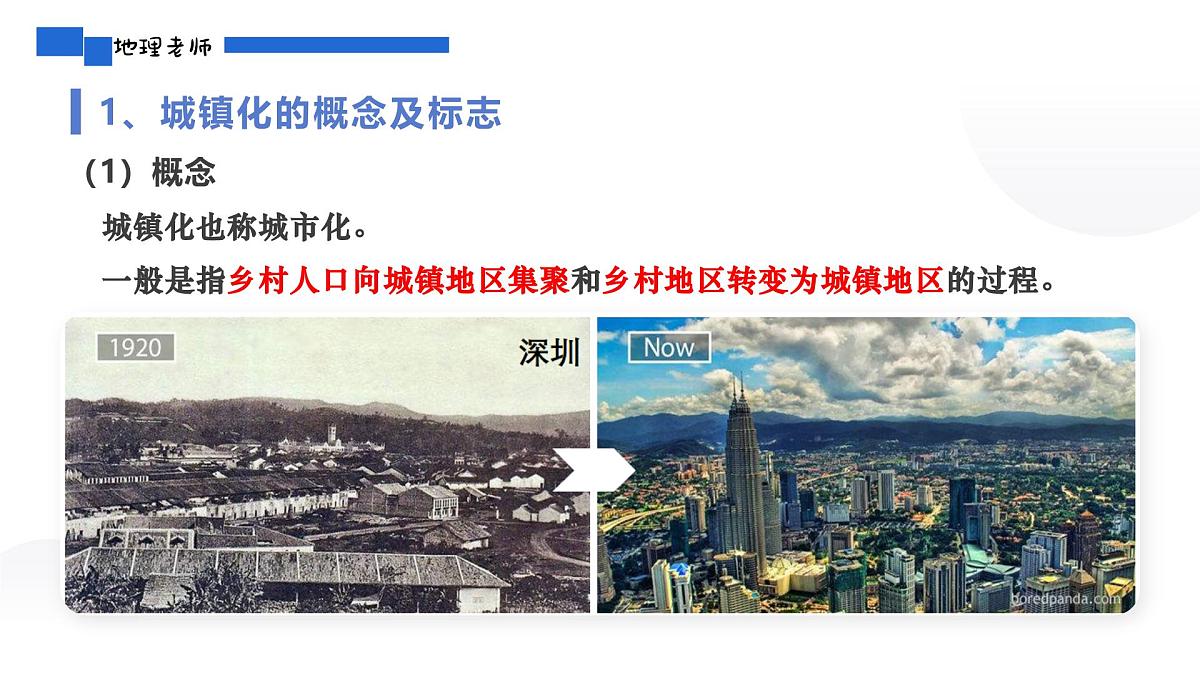 地理老师

1、城镇化的概念及标志

（1）概念

城镇化也称城市化。

一般是指乡村人口向城镇地区集聚和乡村地区转变为城镇地区的过程。

1920

深圳

Now

boredpanda.com